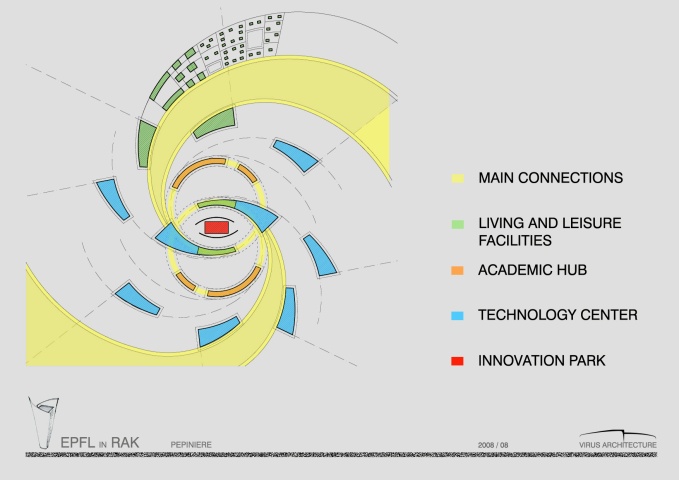 MAIN CONNECTIONS

LIVING AND LEISURE FACILITIES

ACADEMIC HUB

TECHNOLOGY CENTER

INNOVATION PARK

EPFL IN RAK

PEPINIERE

2008 / 08

VIRUS ARCHITECTURE